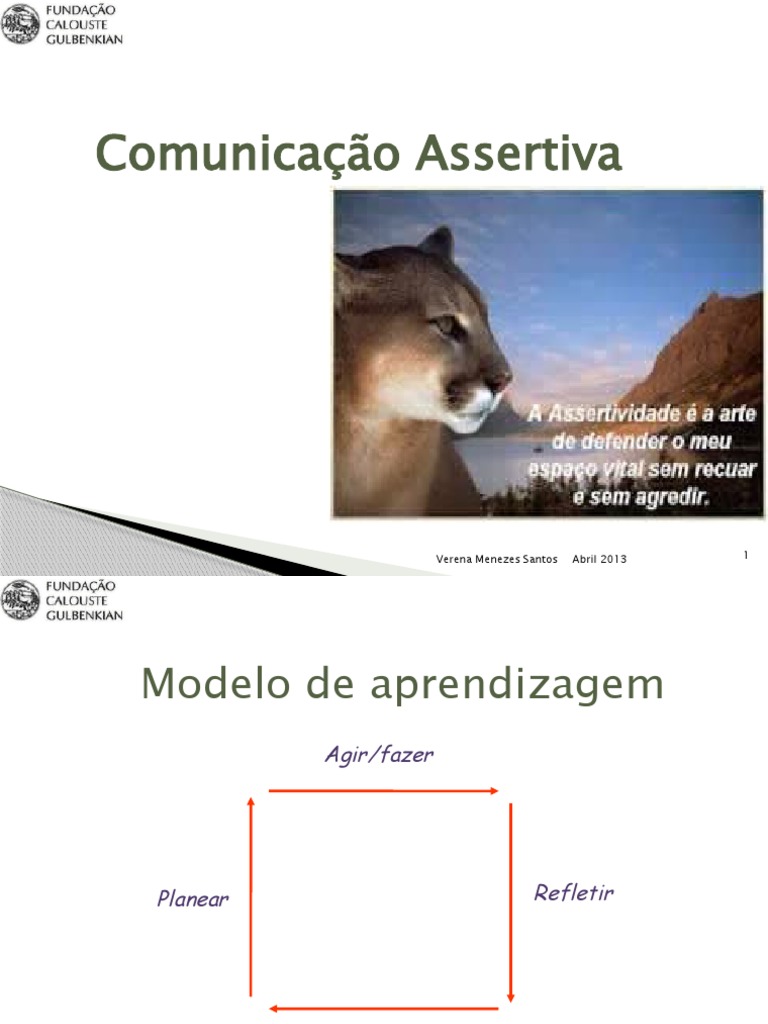 FUNDAÇÃO
CALOUSTE
GULBENKIAN

Comunicação Assertiva

A Assertividade é a arte de defender o meu espaço vital sem recuar e sem agredir.

Verena Menezes Santos Abril 2013

1

FUNDAÇÃO
CALOUSTE
GULBENKIAN

Modelo de aprendizagem

Agir/fazer

Planear

Refletir